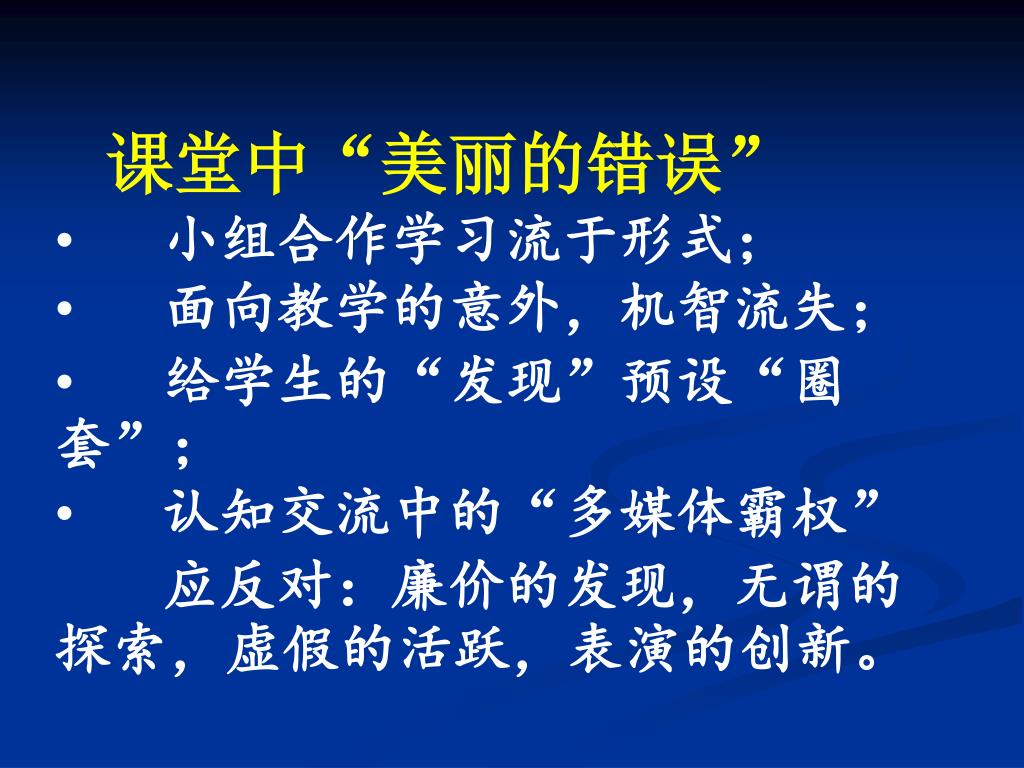 课堂中“美丽的错误”

• 小组合作学习流于形式；

• 面向教学的意外，机智流失；

• 给学生的“发现”预设“圈套”；

• 认知交流中的“多媒体霸权”

应反对：廉价的发现，无谓的探索，虚假的活跃，表演的创新。